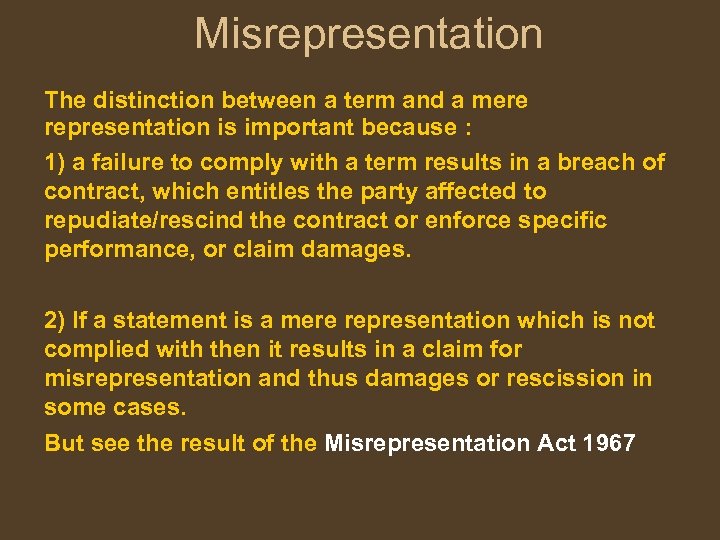 Misrepresentation

The distinction between a term and a mere representation is important because :

1) a failure to comply with a term results in a breach of contract, which entitles the party affected to repudiate/rescind the contract or enforce specific performance, or claim damages.

2) If a statement is a mere representation which is not complied with then it results in a claim for misrepresentation and thus damages or rescission in some cases.

But see the result of the Misrepresentation Act 1967